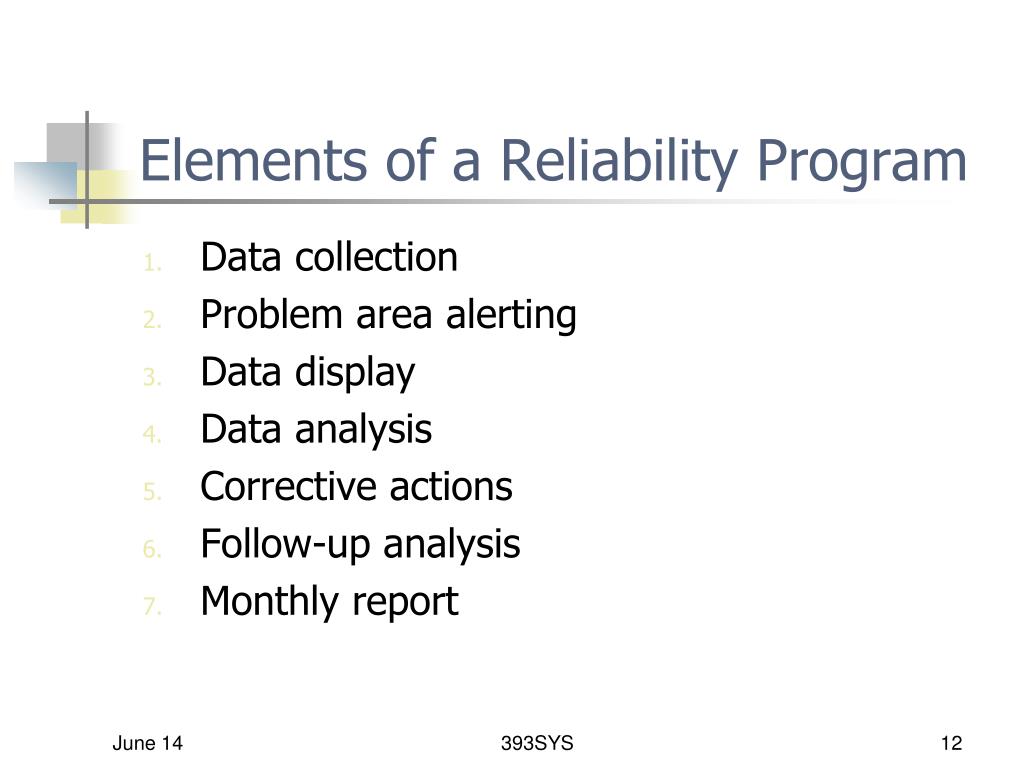 Elements of a Reliability Program

1. Data collection
2. Problem area alerting
3. Data display
4. Data analysis
5. Corrective actions
6. Follow-up analysis
7. Monthly report

June 14

393SYS

12